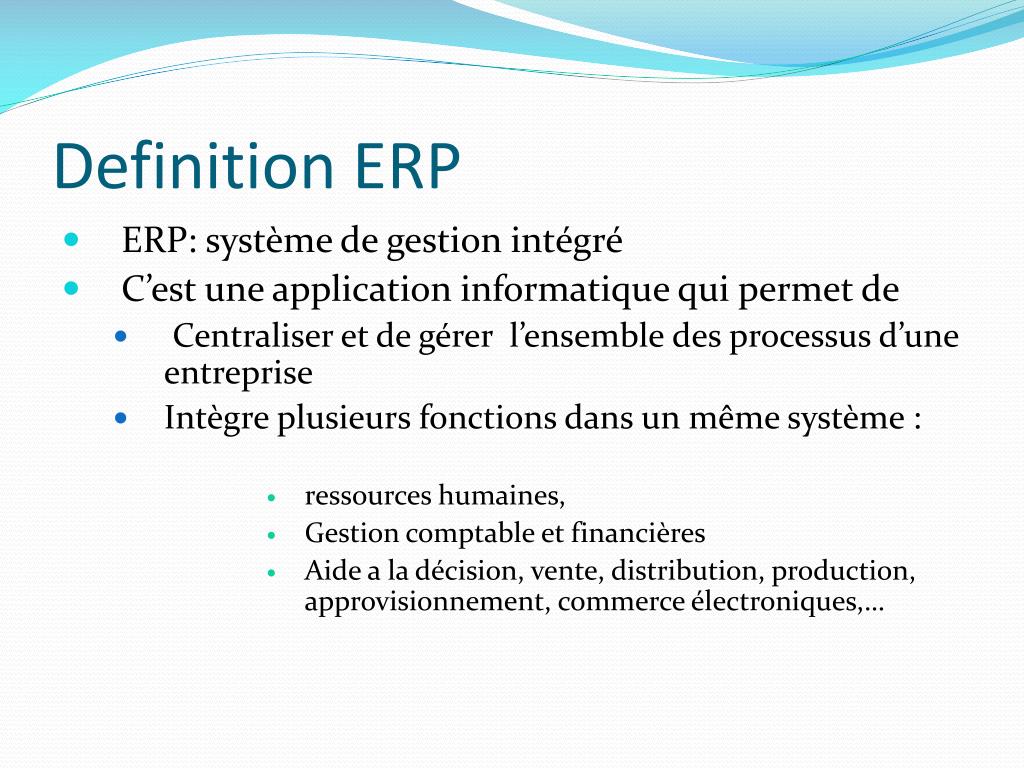 Definition ERP

- ERP: système de gestion intégré
- C’est une application informatique qui permet de
  - Centraliser et de gérer l’ensemble des processus d’une entreprise
  - Intègre plusieurs fonctions dans un même système :
    - ressources humaines,
    - Gestion comptable et financières
    - Aide a la décision, vente, distribution, production, approvisionnement, commerce électroniques,…